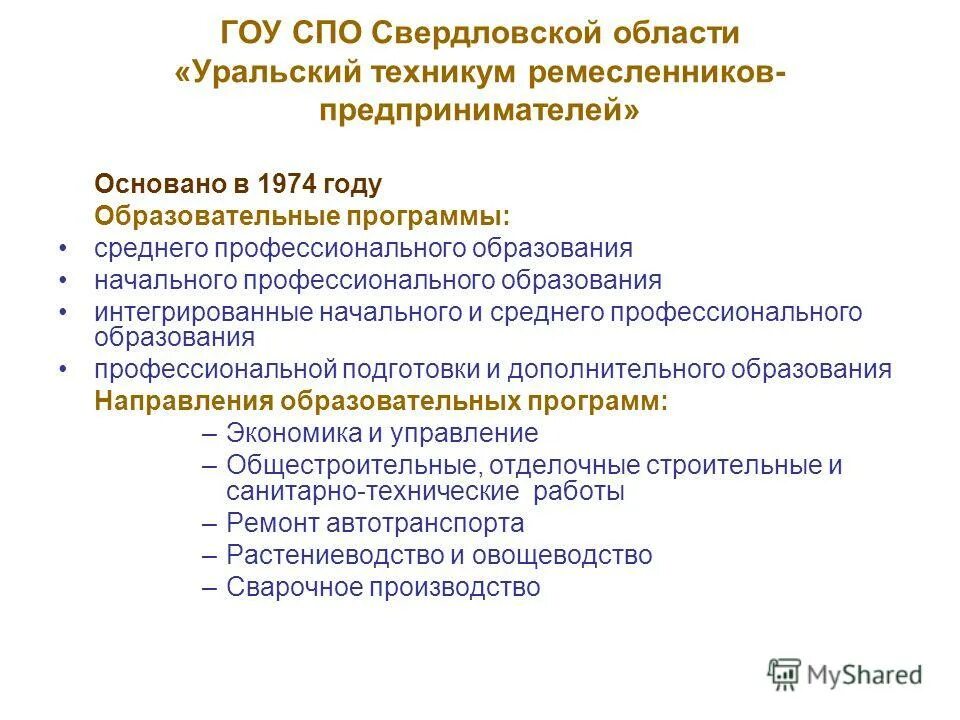 ГОУ СПО Свердловской области «Уральский техникум ремесленников-предпринимателей»

Основано в 1974 году
Образовательные программы:

• среднего профессионального образования
• начального профессионального образования
• интегрированные начального и среднего профессионального образования
• профессиональной подготовки и дополнительного образования

Направления образовательных программ:

– Экономика и управление
– Общестроительные, отделочные строительные и санитарно-технические работы
– Ремонт автотранспорта
– Растениеводство и овощеводство
– Сварочное производство

MyShared